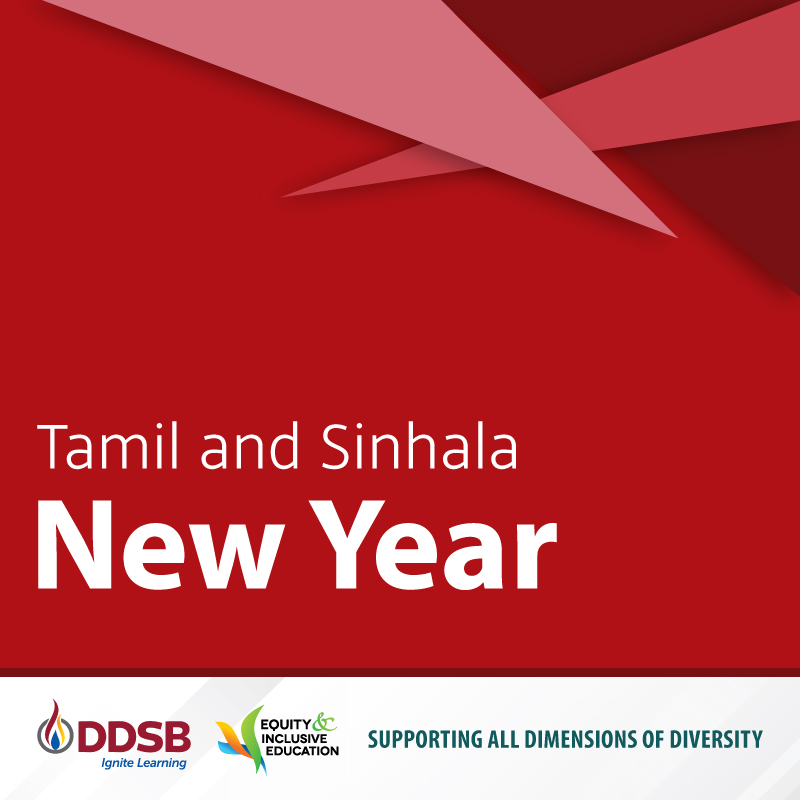 Tamil and Sinhala
New Year

DDSB
Ignite Learning

EQUITY & INCLUSIVE EDUCATION

SUPPORTING ALL DIMENSIONS OF DIVERSITY